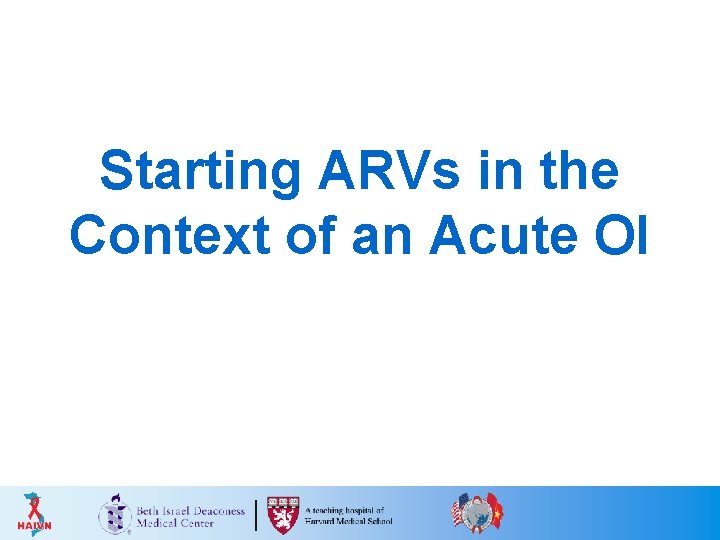 Starting ARVs in the Context of an Acute OI

HAIVN

Beth Israel Deaconess Medical Center

A teaching hospital of Harvard Medical School